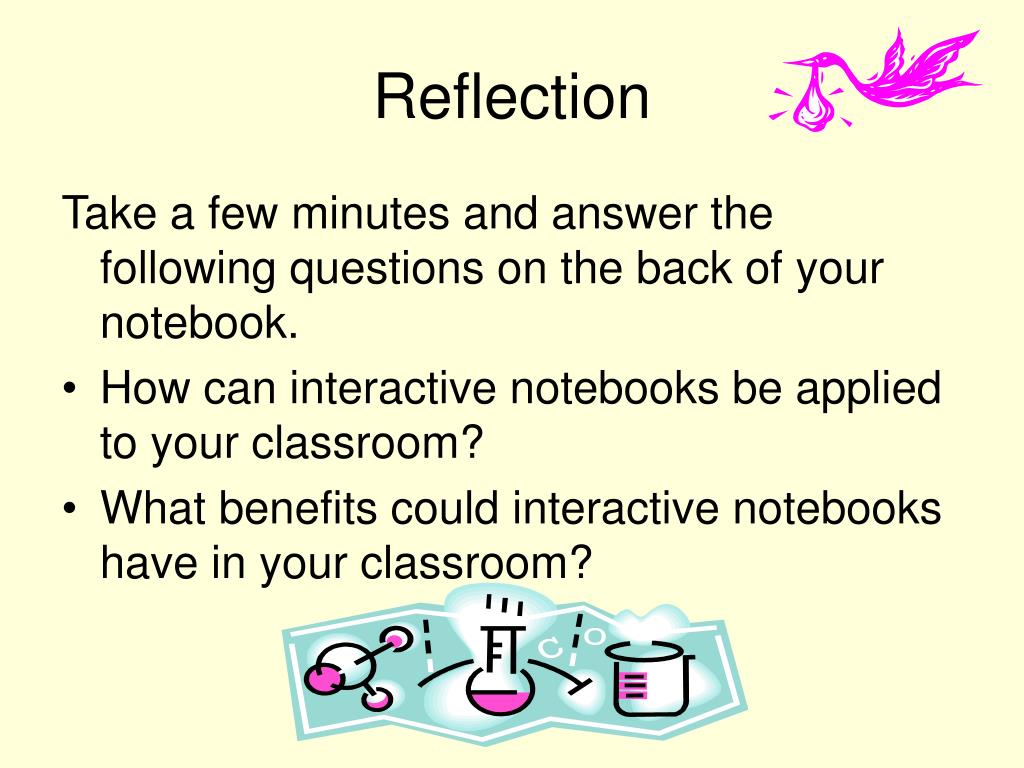 Reflection

Take a few minutes and answer the following questions on the back of your notebook.

• How can interactive notebooks be applied to your classroom?
• What benefits could interactive notebooks have in your classroom?